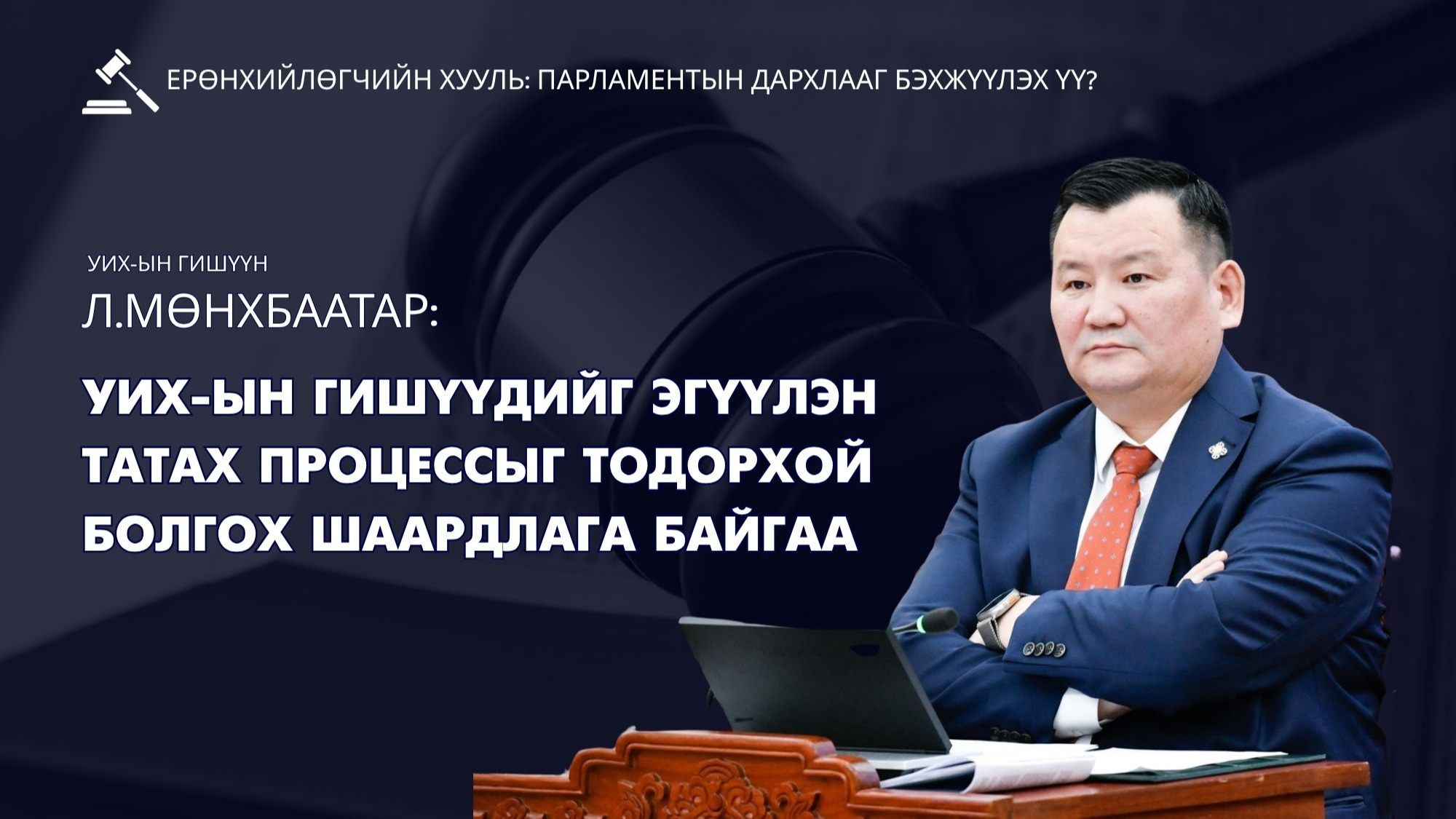 ЕРӨНХИЙЛӨГЧИЙН ХУУЛЬ: ПАРЛАМЕНТЫН ДАРХЛААГ БЭХЖҮҮЛЭХ ҮҮ?

УИХ-ЫН ГИШҮҮН

Л.МӨНХБААТАР:

УИХ-ЫН ГИШҮҮДИЙГ ЭГҮҮЛЭН ТАТАХ ПРОЦЕССЫГ ТОДОРХОЙ БОЛГОХ ШААРДЛАГА БАЙГАА